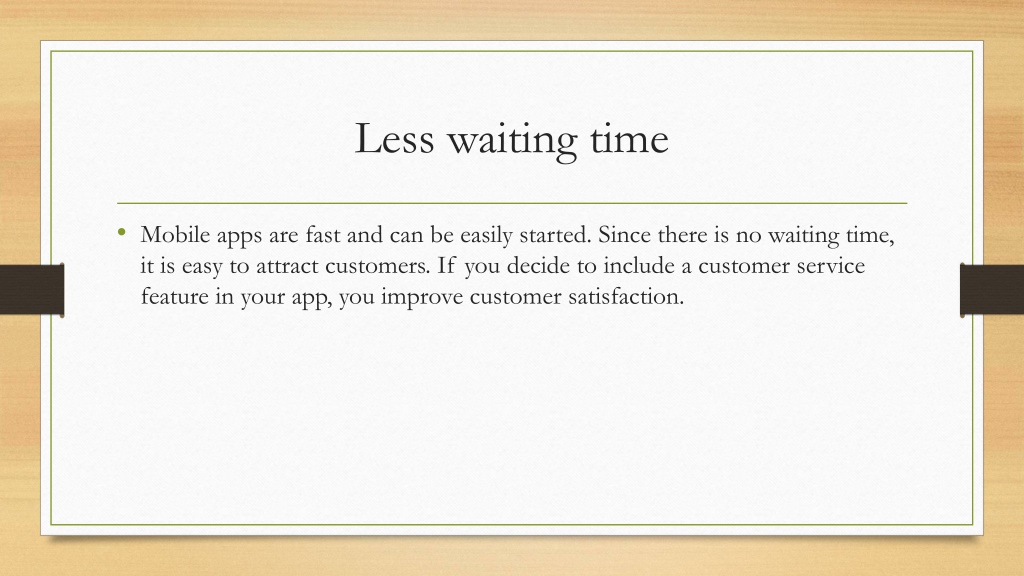 Less waiting time

• Mobile apps are fast and can be easily started. Since there is no waiting time, it is easy to attract customers. If you decide to include a customer service feature in your app, you improve customer satisfaction.